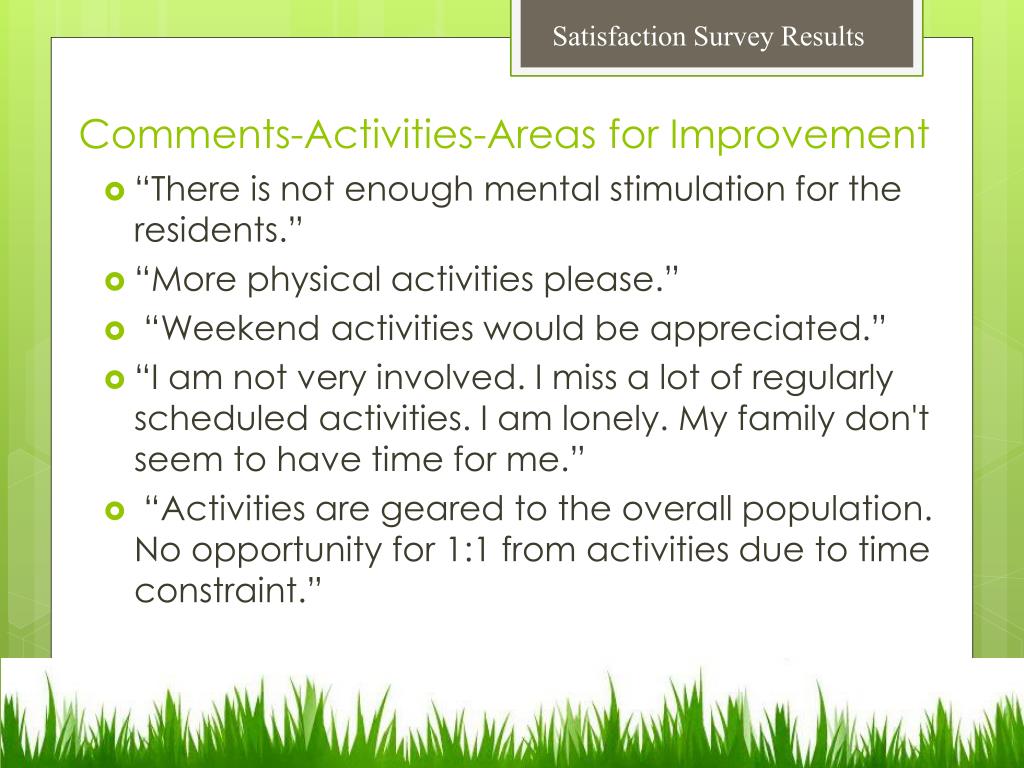 Satisfaction Survey Results

Comments-Activities-Areas for Improvement

“There is not enough mental stimulation for the residents.”

“More physical activities please.”

“Weekend activities would be appreciated.”

“I am not very involved. I miss a lot of regularly scheduled activities. I am lonely. My family don't seem to have time for me.”

“Activities are geared to the overall population. No opportunity for 1:1 from activities due to time constraint.”